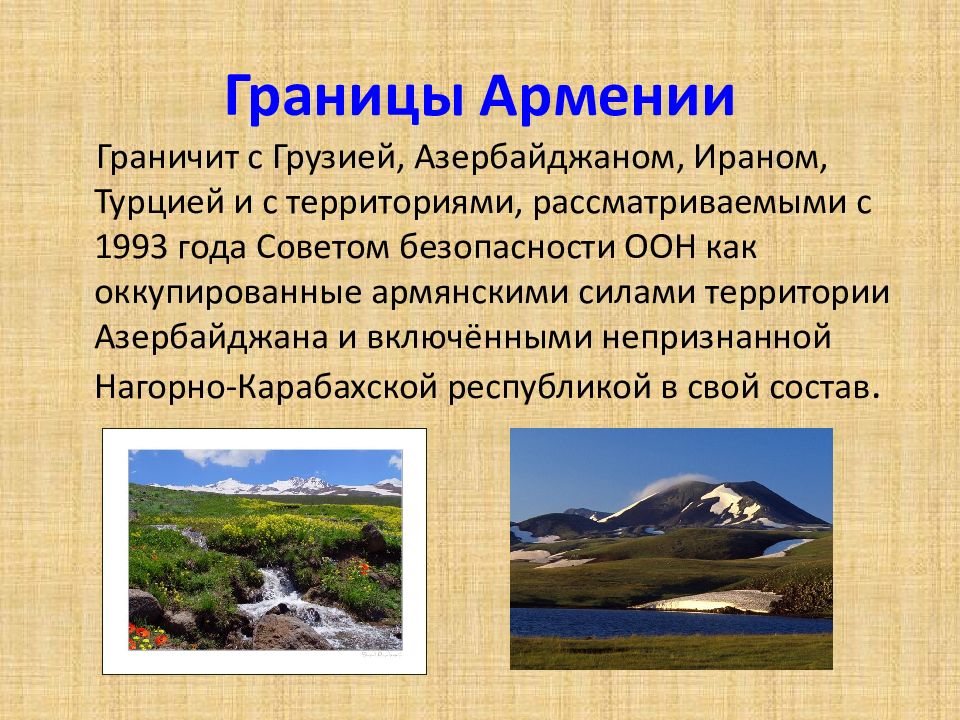 Границы Армении

Граничит с Грузией, Азербайджаном, Ираном, Турцией и с территориями, рассматриваемыми с 1993 года Советом безопасности ООН как оккупированные армянскими силами территории Азербайджана и включёнными непризнанной Нагорно-Карабахской республикой в свой состав.